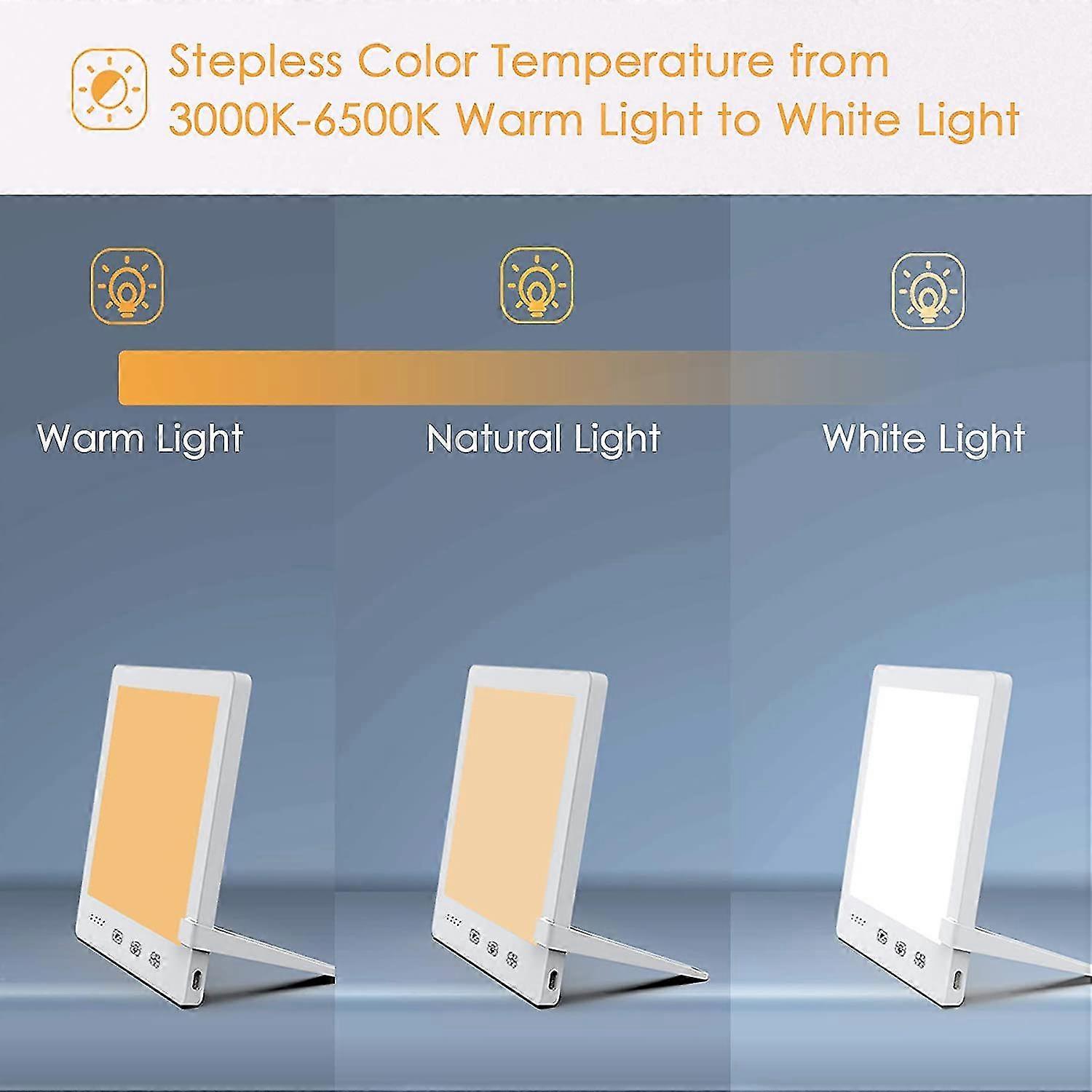 Stepless Color Temperature from 3000K-6500K Warm Light to White Light

Warm Light

Natural Light

White Light